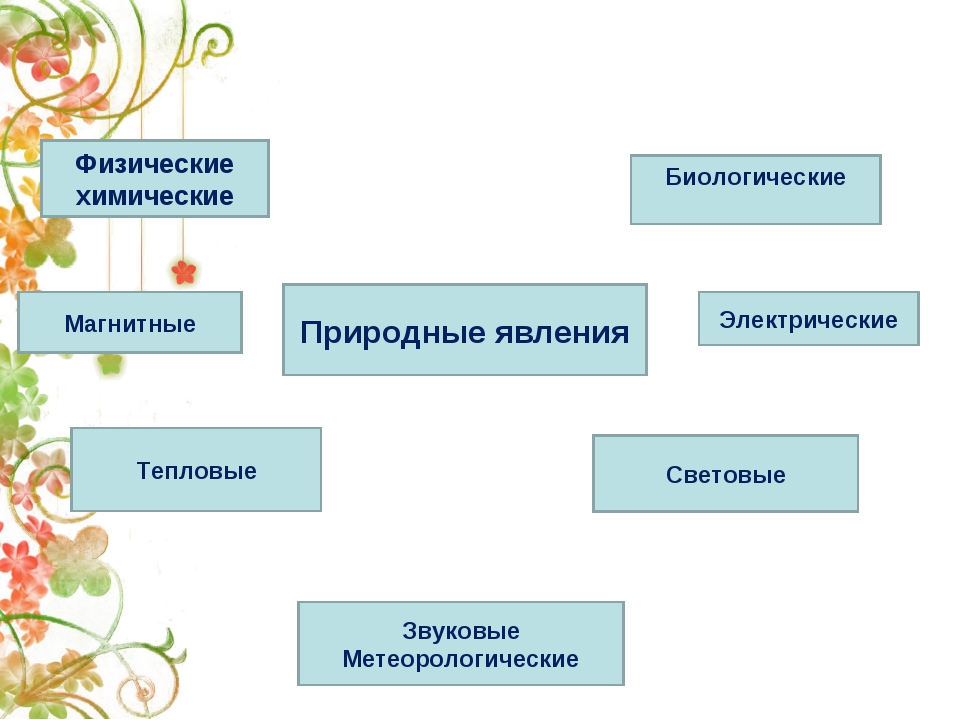 Физические химические

Биологические

Магнитные

Природные явления

Электрические

Тепловые

Световые

Звуковые Метеорологические